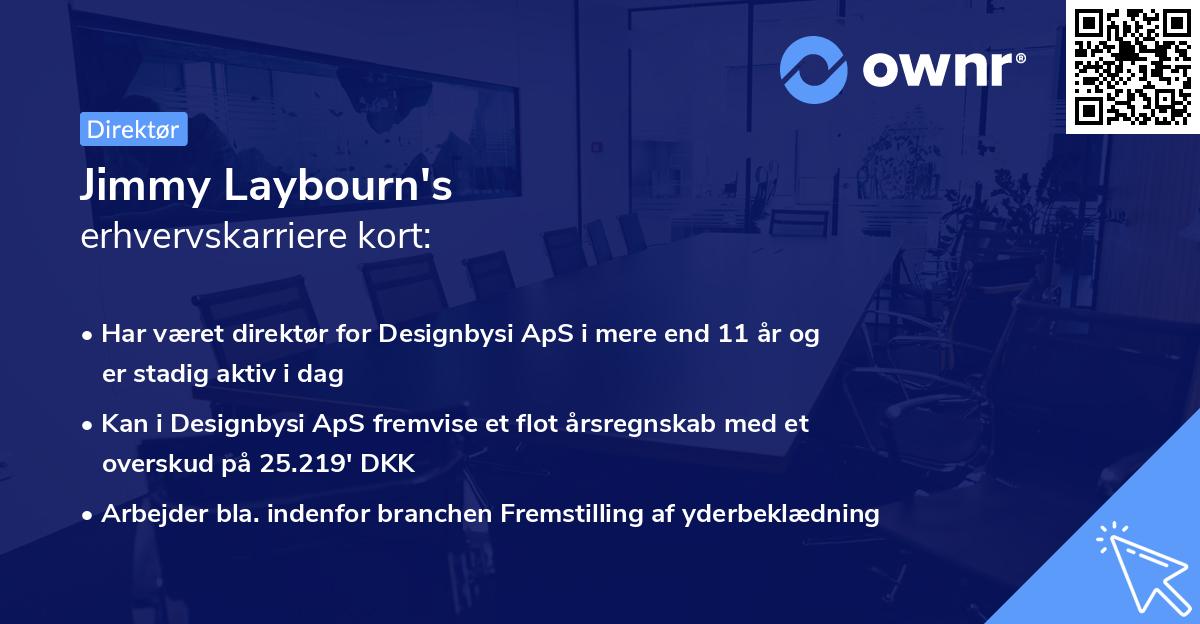 ownr®

Direktør

Jimmy Laybourn's
erhvervskarriere kort:

• Har været direktør for Designbysi ApS i mere end 11 år og er stadig aktiv i dag

• Kan i Designbysi ApS fremvise et flot årsregnskab med et overskud på 25.219' DKK

• Arbejder bla. indenfor branchen Fremstilling af yderbeklædning